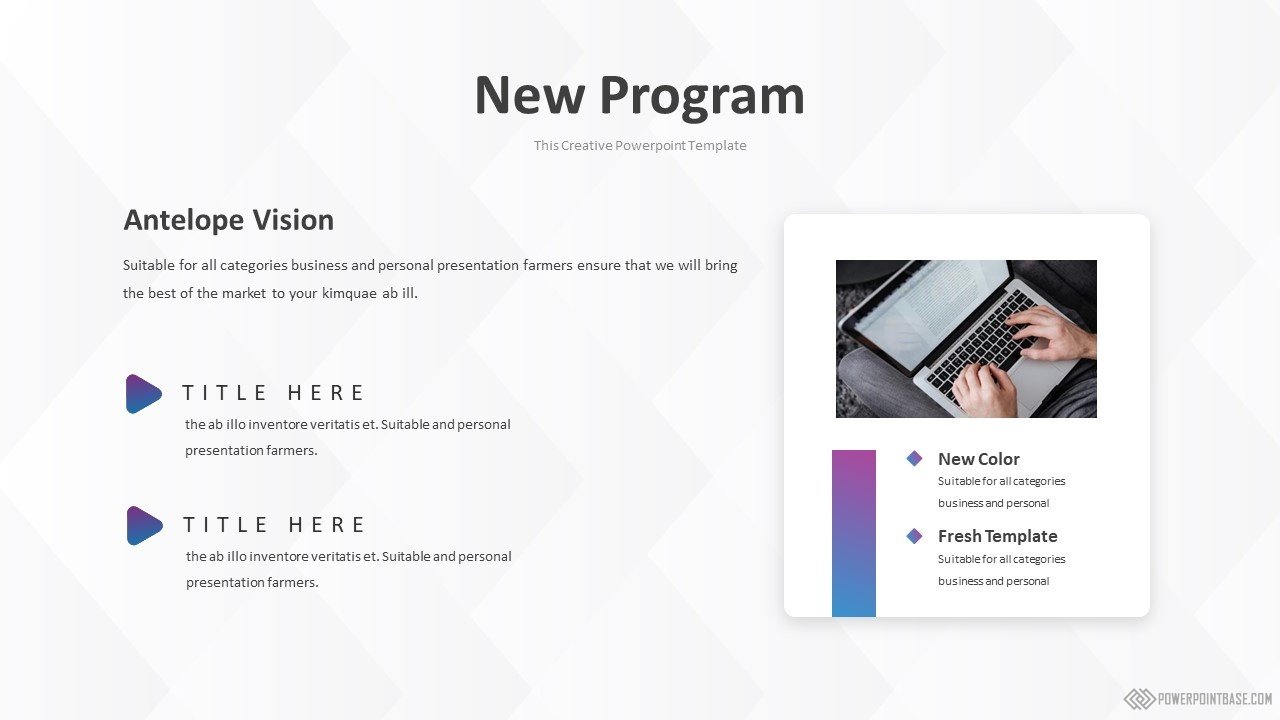 New Program

This Creative Powerpoint Template

Antelope Vision

Suitable for all categories business and personal presentation farmers ensure that we will bring the best of the market to your kimquae ab ill.

TITLE HERE

the ab illo inventore veritatis et. Suitable and personal presentation farmers.

TITLE HERE

the ab illo inventore veritatis et. Suitable and personal presentation farmers.

New Color

Suitable for all categories business and personal

Fresh Template

Suitable for all categories business and personal

POWERPOINTBASE.COM